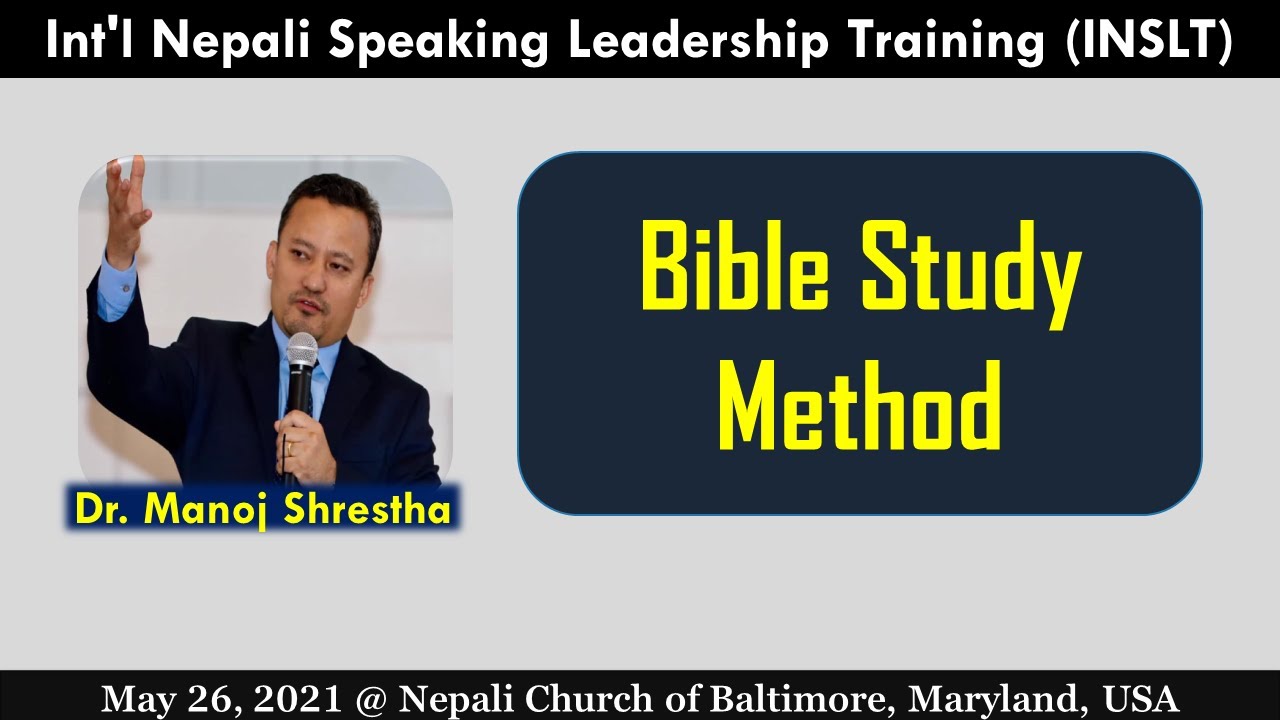 Int'l Nepali Speaking Leadership Training (INSLT)

Dr. Manoj Shrestha

Bible Study Method

May 26, 2021 @ Nepali Church of Baltimore, Maryland, USA